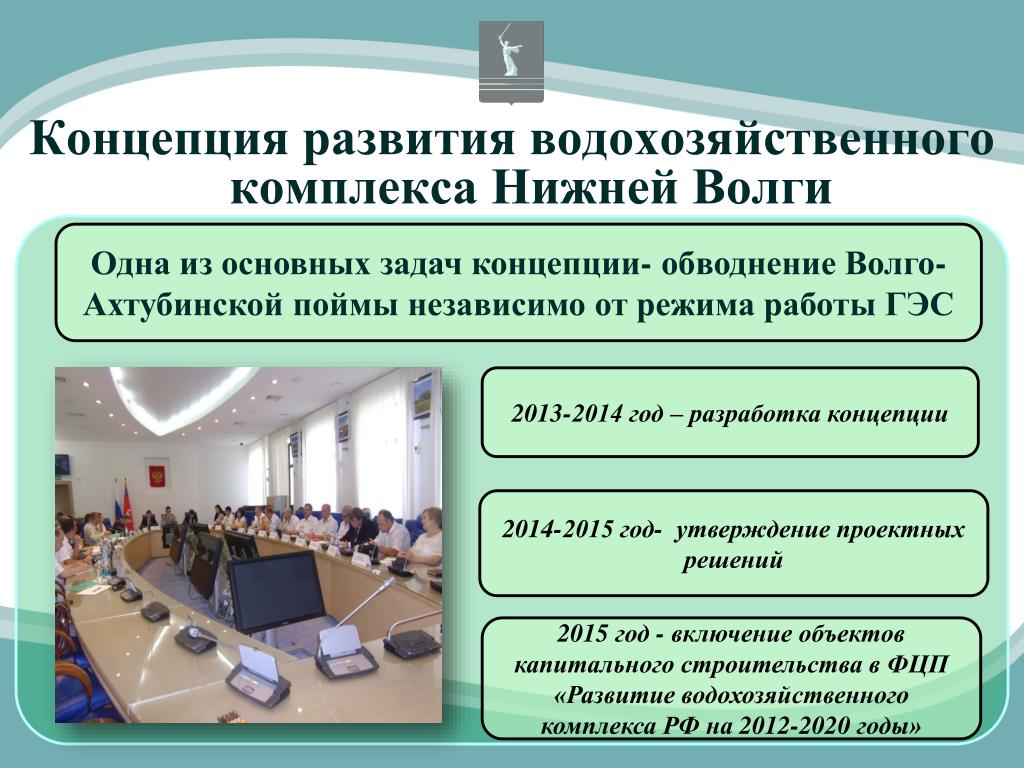 Концепция развития водохозяйственного комплекса Нижней Волги

Одна из основных задач концепции- обводнение Волго-Ахтубинской поймы независимо от режима работы ГЭС

2013-2014 год – разработка концепции

2014-2015 год-  утверждение проектных решений

2015 год - включение объектов капитального строительства в ФЦП «Развитие водохозяйственного комплекса РФ на 2012-2020 годы»